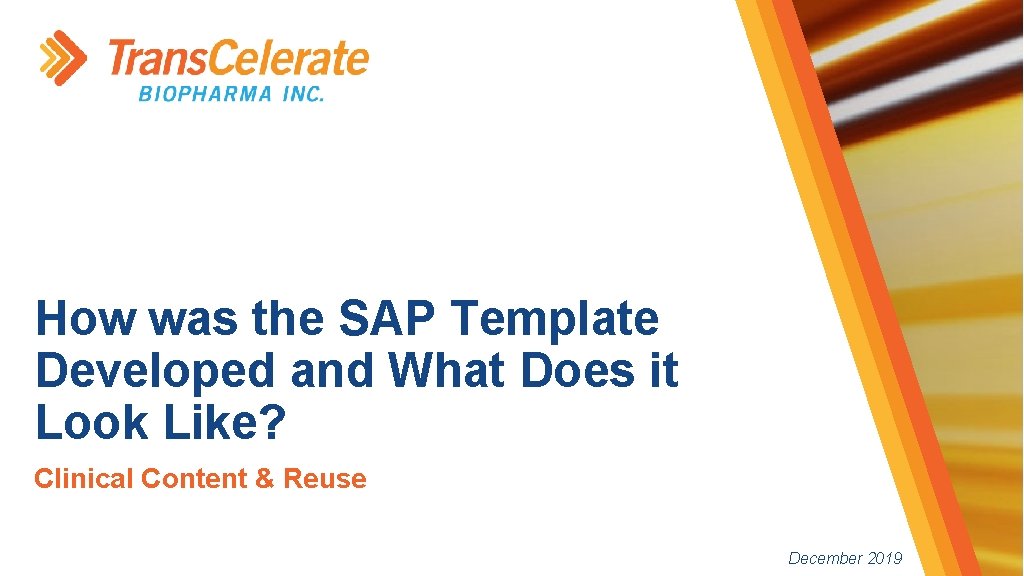 TransCelerate
BIOPHARMA INC.

How was the SAP Template Developed and What Does it Look Like?

Clinical Content & Reuse

December 2019